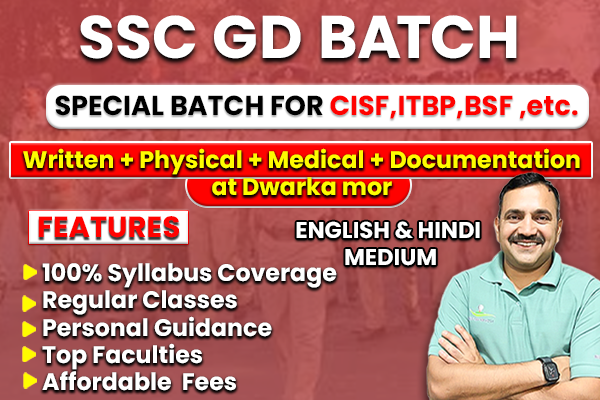 SSC GD BATCH

SPECIAL BATCH FOR CISF,ITBP,BSF ,etc.

Written + Physical + Medical + Documentation
at Dwarka mor

FEATURES

ENGLISH & HINDI MEDIUM

100% Syllabus Coverage
Regular Classes
Personal Guidance
Top Faculties
Affordable Fees